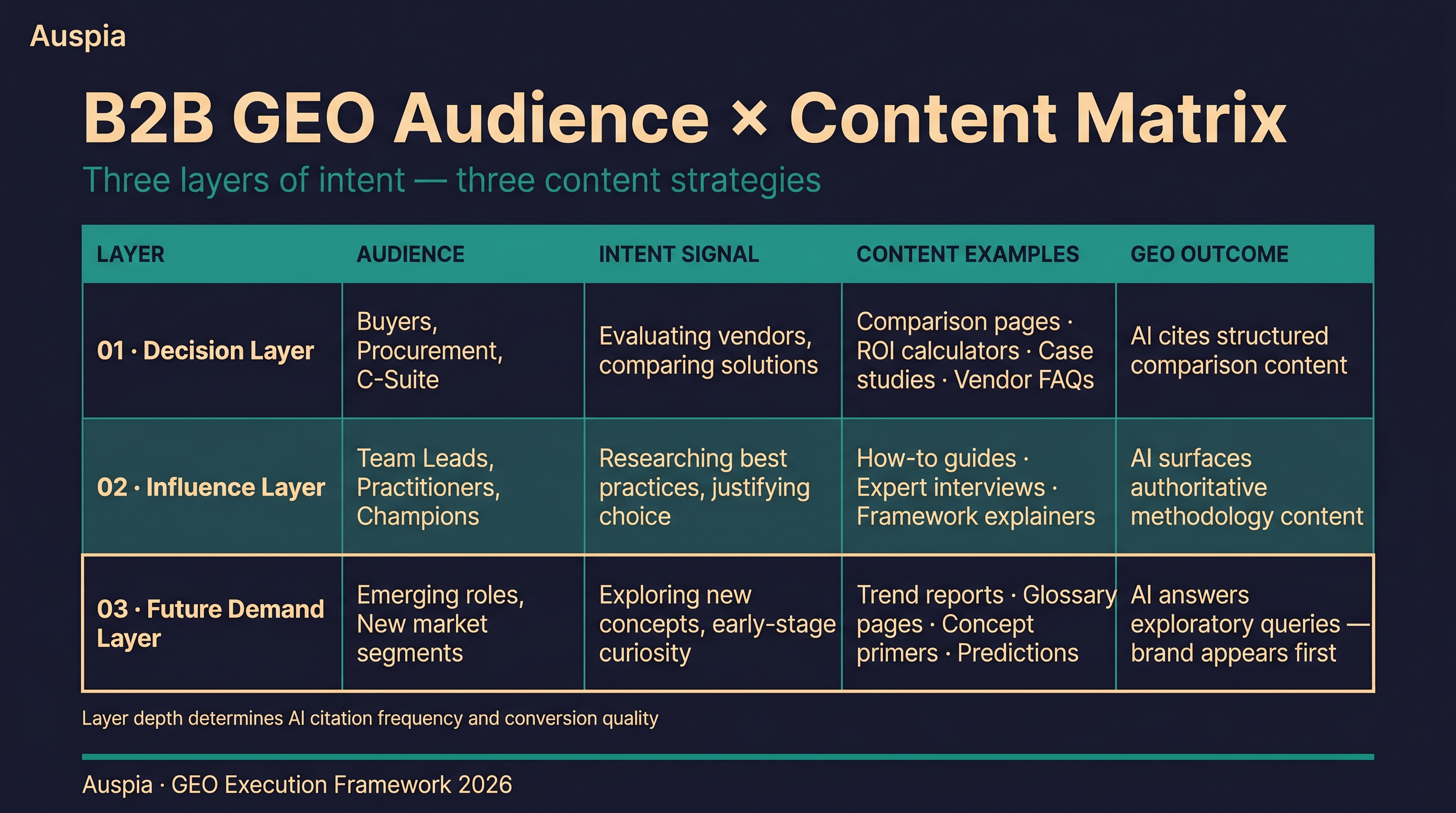 Auspia

B2B GEO Audience × Content Matrix

Three layers of intent — three content strategies

| LAYER | AUDIENCE | INTENT SIGNAL | CONTENT EXAMPLES | GEO OUTCOME |
|---|---|---|---|---|
| 01 · Decision Layer | Buyers, Procurement, C-Suite | Evaluating vendors, comparing solutions | Comparison pages · ROI calculators · Case studies · Vendor FAQs | AI cites structured comparison content |
| 02 · Influence Layer | Team Leads, Practitioners, Champions | Researching best practices, justifying choice | How-to guides · Expert interviews · Framework explainers | AI surfaces authoritative methodology content |
| 03 · Future Demand Layer | Emerging roles, New market segments | Exploring new concepts, early-stage curiosity | Trend reports · Glossary pages · Concept primers · Predictions | AI answers exploratory queries — brand appears first |

Layer depth determines AI citation frequency and conversion quality

Auspia · GEO Execution Framework 2026